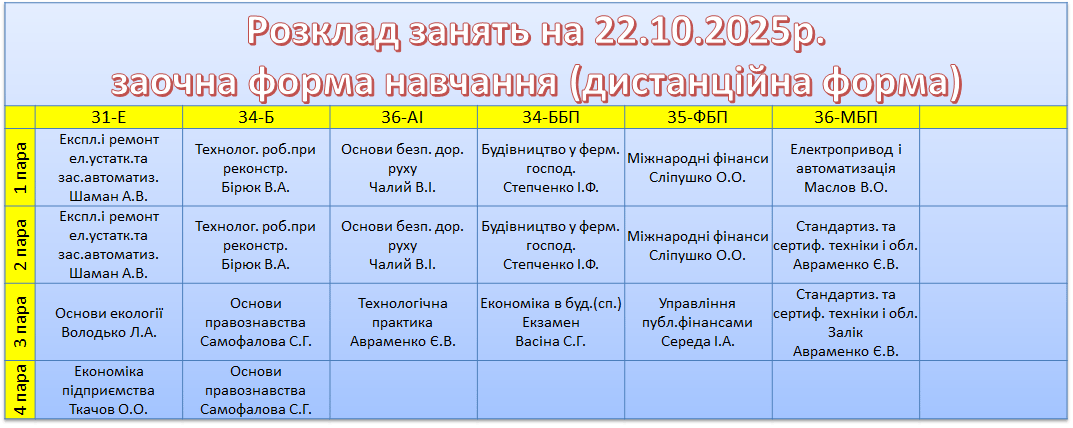 Розклад занять на 22.10.2025р.
заочна форма навчання (дистанційна форма)

| | 31-Е | 34-Б | 36-АІ | 34-ББП | 35-ФБП | 36-МБП | |
|---|---|---|---|---|---|---|---|
| 1 пара | Експл.і ремонт ел.устатк.та зас.автоматиз. Шаман А.В. | Технолог. роб.при реконстр. Бірюк В.А. | Основи безп. дор. руху Чалий В.І. | Будівництво у ферм. господ. Степченко І.Ф. | Міжнародні фінанси Сліпушко О.О. | Електропривод і автоматизація Маслов В.О. | |
| 2 пара | Експл.і ремонт ел.устатк.та зас.автоматиз. Шаман А.В. | Технолог. роб.при реконстр. Бірюк В.А. | Основи безп. дор. руху Чалий В.І. | Будівництво у ферм. господ. Степченко І.Ф. | Міжнародні фінанси Сліпушко О.О. | Стандартиз. та сертиф. техніки і обл. Авраменко Є.В. | |
| 3 пара | Основи екології Володько Л.А. | Основи правознавства Самофалова С.Г. | Технологічна практика Авраменко Є.В. | Економіка в буд.(сп.) Екзамен Васіна С.Г. | Управління публ.фінансами Середа І.А. | Стандартиз. та сертиф. техніки і обл. Залік Авраменко Є.В. | |
| 4 пара | Економіка підприємства Ткачов О.О. | Основи правознавства Самофалова С.Г. | | | | | |